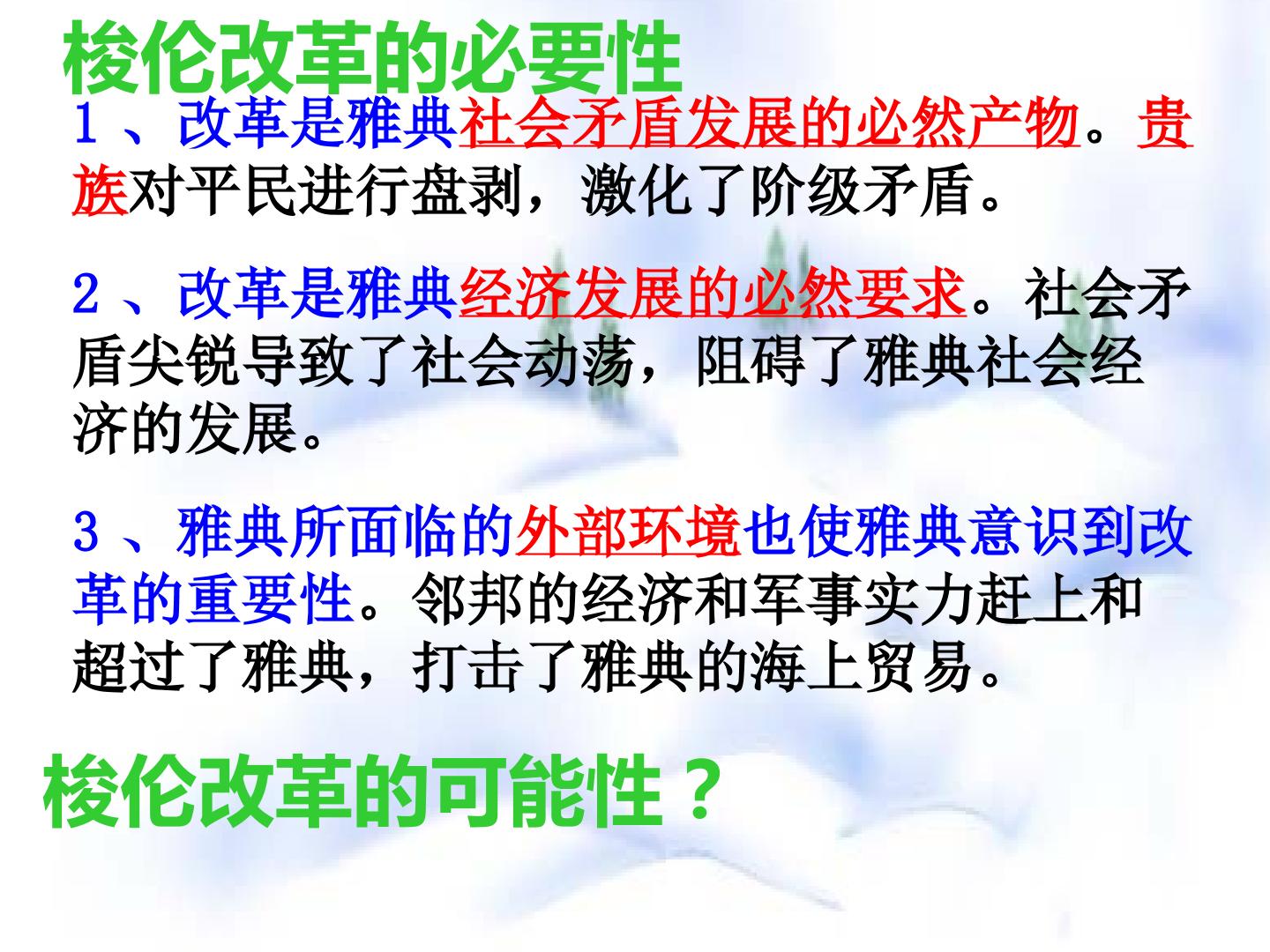 梭伦改革的必要性

1、改革是雅典社会矛盾发展的必然产物。贵族对平民进行盘剥，激化了阶级矛盾。

2、改革是雅典经济发展的必然要求。社会矛盾尖锐导致了社会动荡，阻碍了雅典社会经济的发展。

3、雅典所面临的外部环境也使雅典意识到改革的重要性。邻邦的经济和军事实力赶上和超过了雅典，打击了雅典的海上贸易。

梭伦改革的可能性？